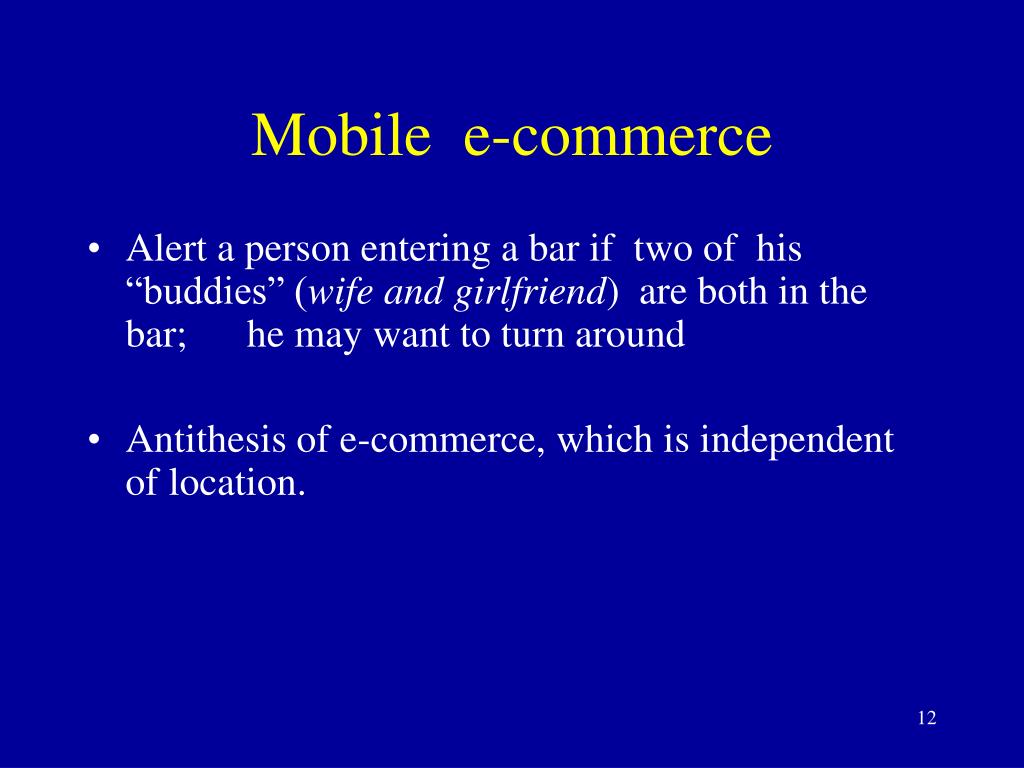 Mobile e-commerce

• Alert a person entering a bar if two of his “buddies” (wife and girlfriend) are both in the bar; he may want to turn around

• Antithesis of e-commerce, which is independent of location.

12